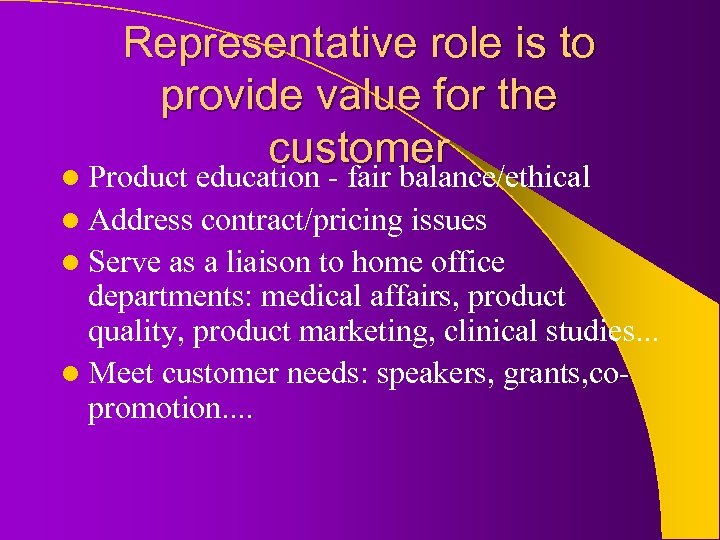 Representative role is to provide value for the customer

- Product education - fair balance/ethical
- Address contract/pricing issues
- Serve as a liaison to home office departments: medical affairs, product quality, product marketing, clinical studies...
- Meet customer needs: speakers, grants,co-promotion....